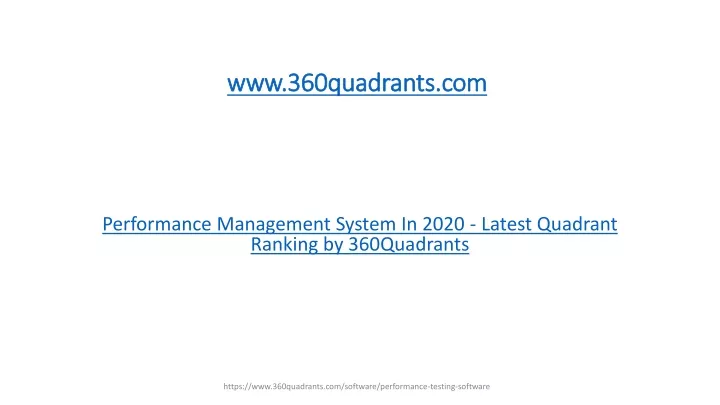 www.360quadrants.com

Performance Management System In 2020 - Latest Quadrant Ranking by 360Quadrants

https://www.360quadrants.com/software/performance-testing-software